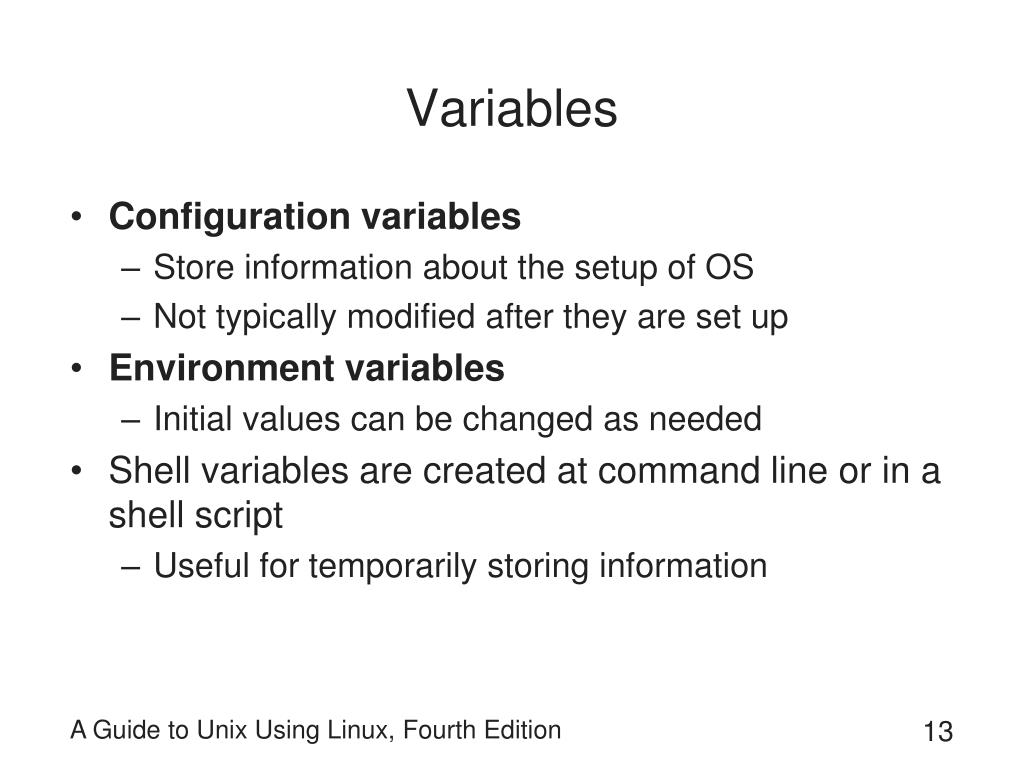 Variables

• Configuration variables
– Store information about the setup of OS
– Not typically modified after they are set up
• Environment variables
– Initial values can be changed as needed
• Shell variables are created at command line or in a shell script
– Useful for temporarily storing information

A Guide to Unix Using Linux, Fourth Edition

13